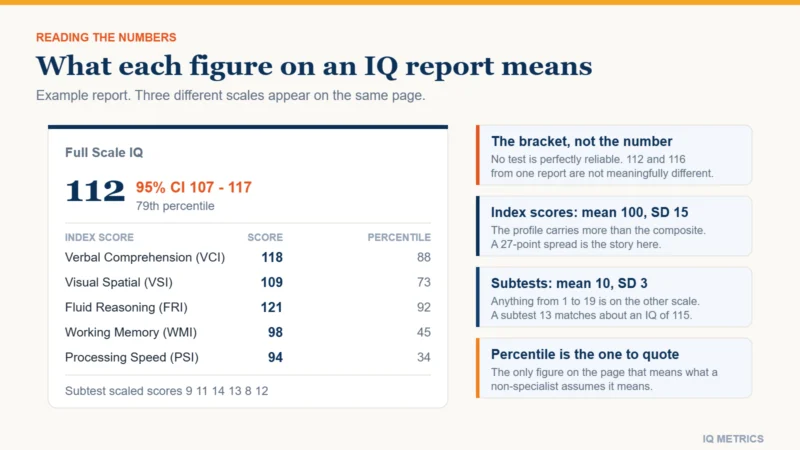 READING THE NUMBERS

What each figure on an IQ report means

Example report. Three different scales appear on the same page.

Full Scale IQ

112 95% CI 107 - 117
79th percentile

| INDEX SCORE | SCORE | PERCENTILE |
|---|---|---|
| Verbal Comprehension (VCI) | 118 | 88 |
| Visual Spatial (VSI) | 109 | 73 |
| Fluid Reasoning (FRI) | 121 | 92 |
| Working Memory (WMI) | 98 | 45 |
| Processing Speed (PSI) | 94 | 34 |

Subtest scaled scores 9 11 14 13 8 12

The bracket, not the number
No test is perfectly reliable. 112 and 116 from one report are not meaningfully different.

Index scores: mean 100, SD 15
The profile carries more than the composite. A 27-point spread is the story here.

Subtests: mean 10, SD 3
Anything from 1 to 19 is on the other scale. A subtest 13 matches about an IQ of 115.

Percentile is the one to quote
The only figure on the page that means what a non-specialist assumes it means.

IQ METRICS